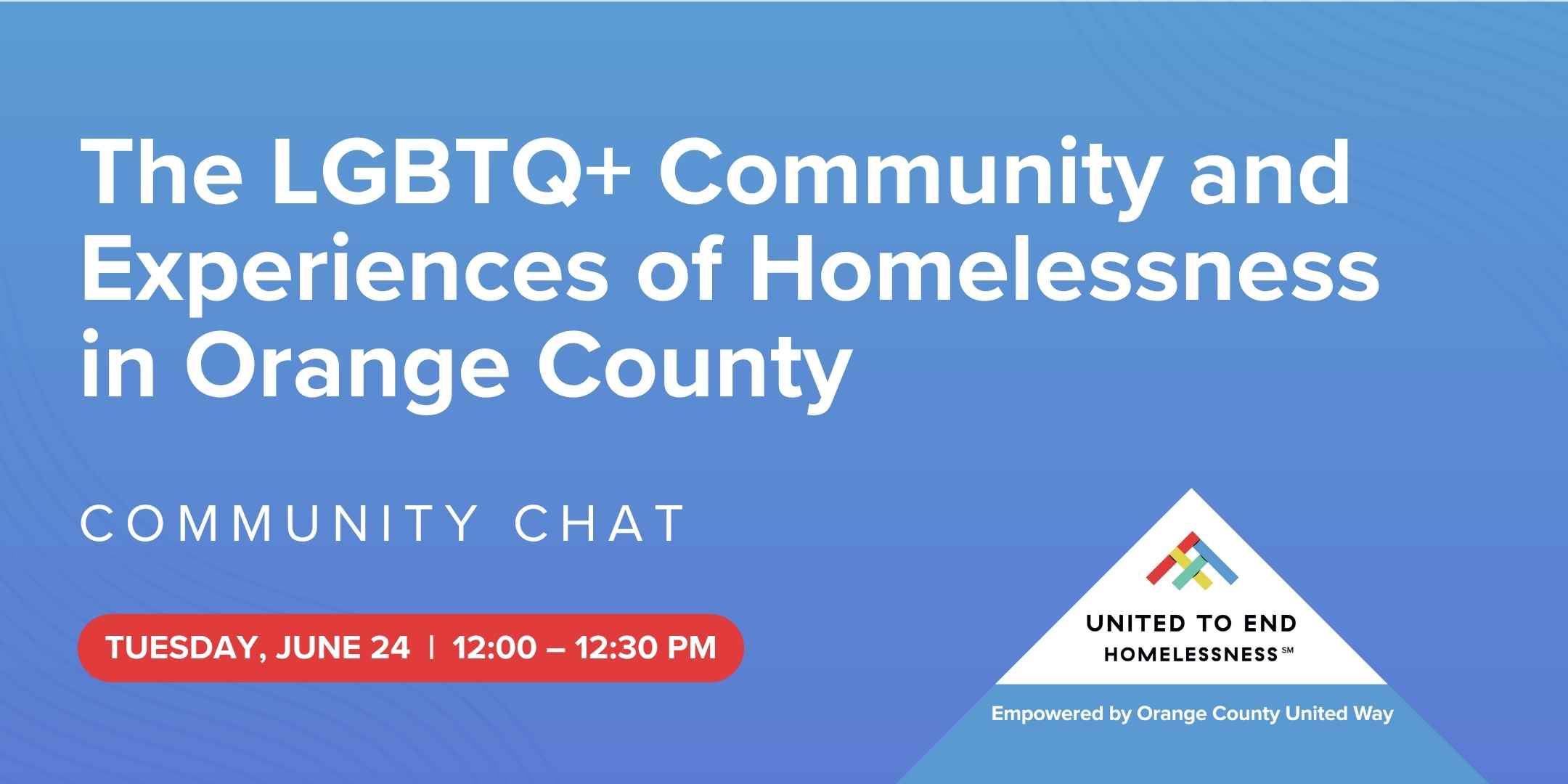 The LGBTQ+ Community and Experiences of Homelessness in Orange County

COMMUNITY CHAT

TUESDAY, JUNE 24 | 12:00 – 12:30 PM

UNITED TO END HOMELESSNESS℠

Empowered by Orange County United Way